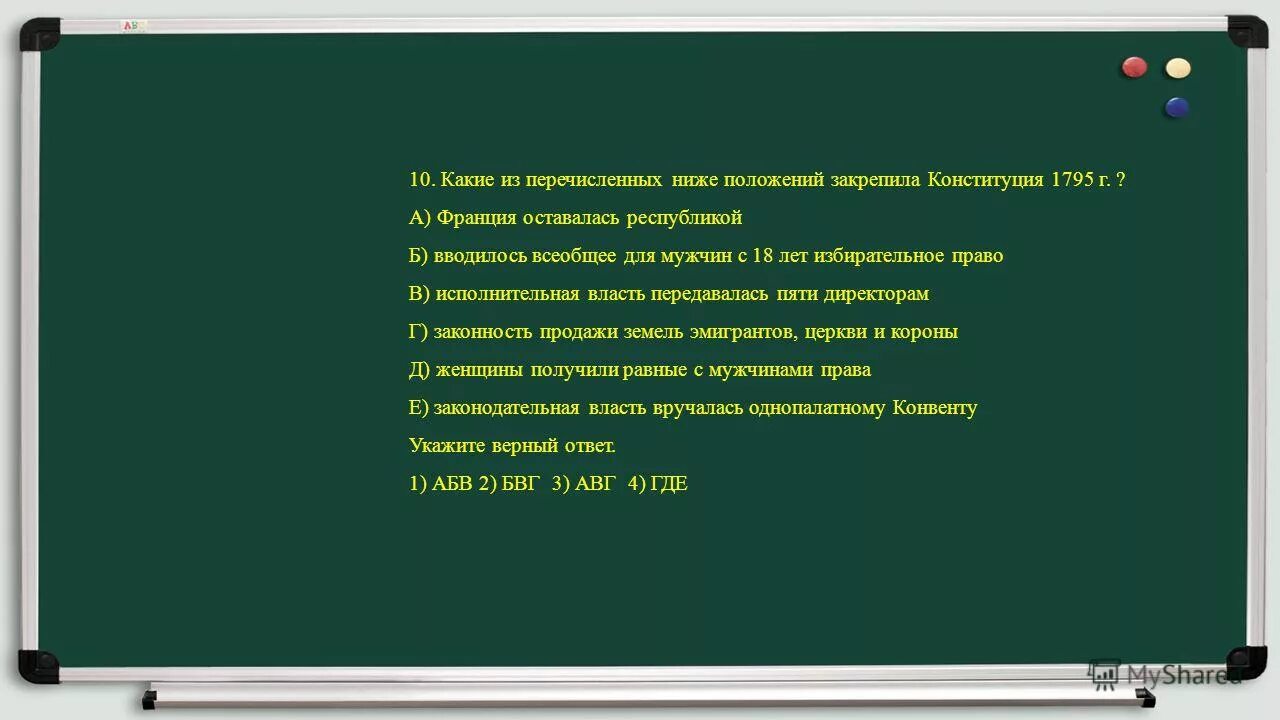 10. Какие из перечисленных ниже положений закрепила Конституция 1795 г. ?

А) Франция оставалась республикой

Б) вводилось всеобщее для мужчин с 18 лет избирательное право

В) исполнительная власть передавалась пяти директорам

Г) законность продажи земель эмигрантов, церкви и короны

Д) женщины получили равные с мужчинами права

Е) законодательная власть вручалась однопалатному Конвенту

Укажите верный ответ.

1) АБВ 2) БВГ 3) АВГ 4) ГДЕ

MyShared